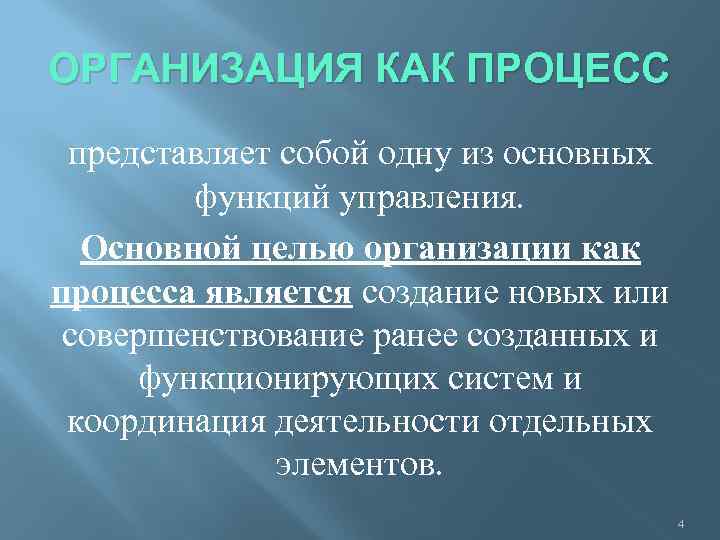 ОРГАНИЗАЦИЯ КАК ПРОЦЕСС

представляет собой одну из основных функций управления.

Основной целью организации как процесса является создание новых или совершенствование ранее созданных и функционирующих систем и координация деятельности отдельных элементов.

4